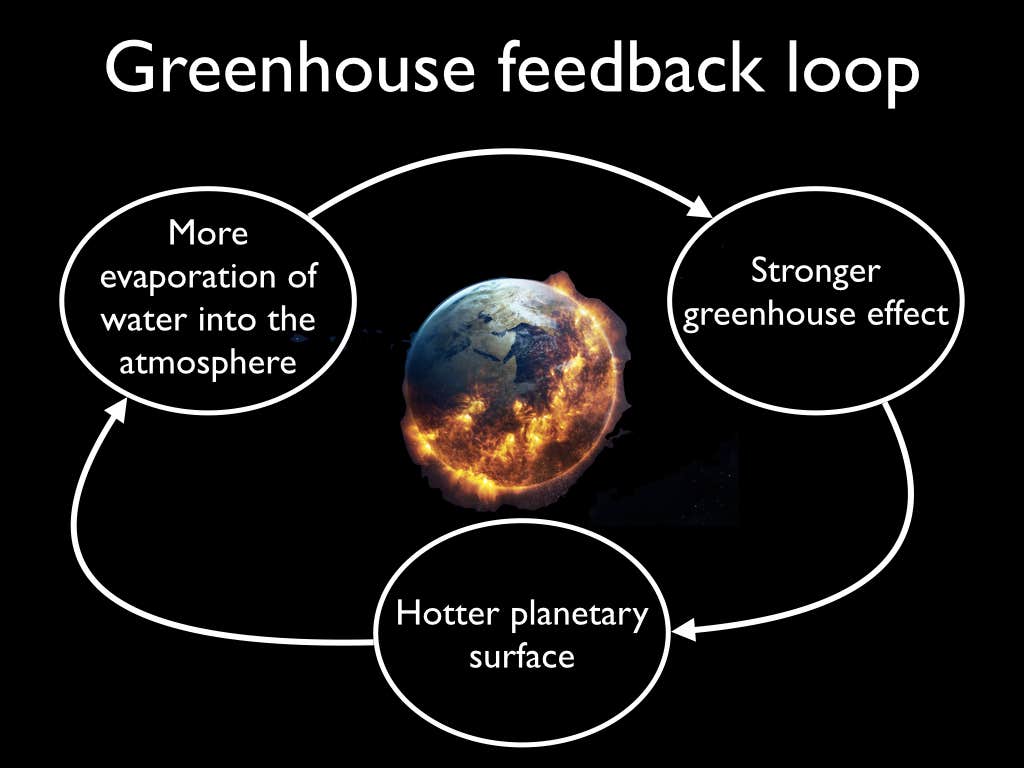 Greenhouse feedback loop

More evaporation of water into the atmosphere

Stronger greenhouse effect

Hotter planetary surface